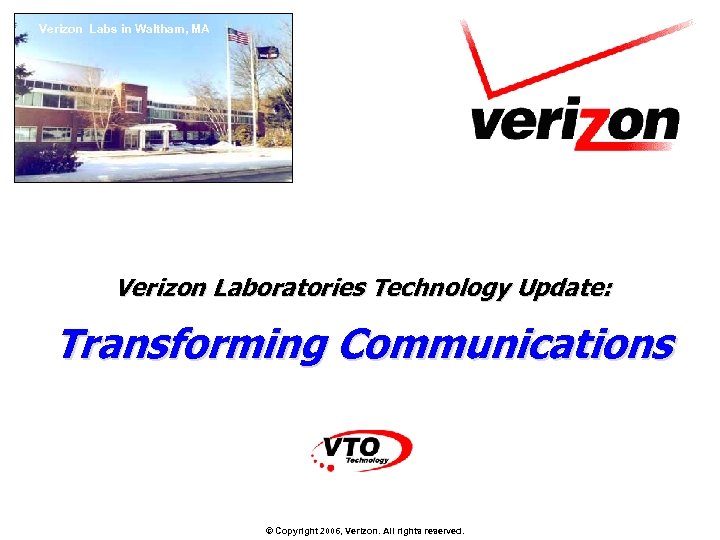 Verizon Labs in Waltham, MA

verizon

Verizon Laboratories Technology Update:

Transforming Communications

VTO
Technology

© Copyright 2006, Verizon. All rights reserved.